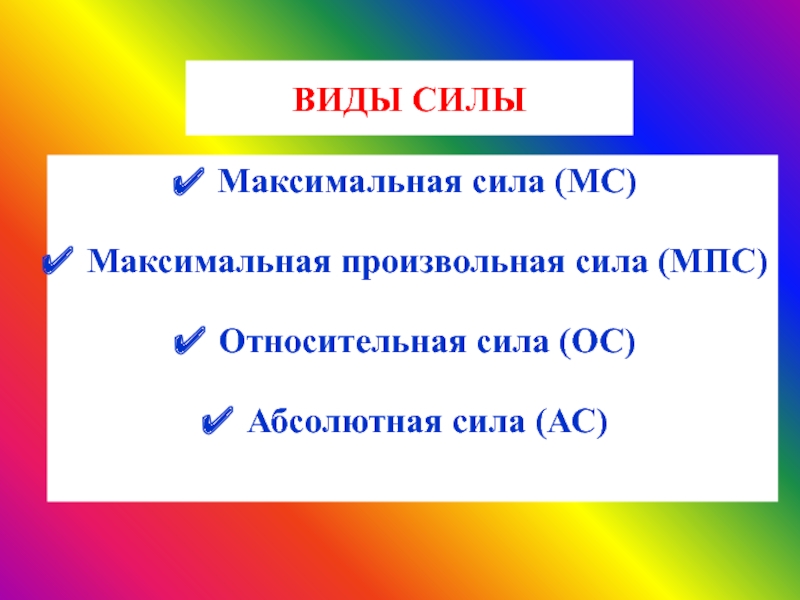 ВИДЫ СИЛЫ

✔ Максимальная сила (МС)

✔ Максимальная произвольная сила (МПС)

✔ Относительная сила (ОС)

✔ Абсолютная сила (АС)